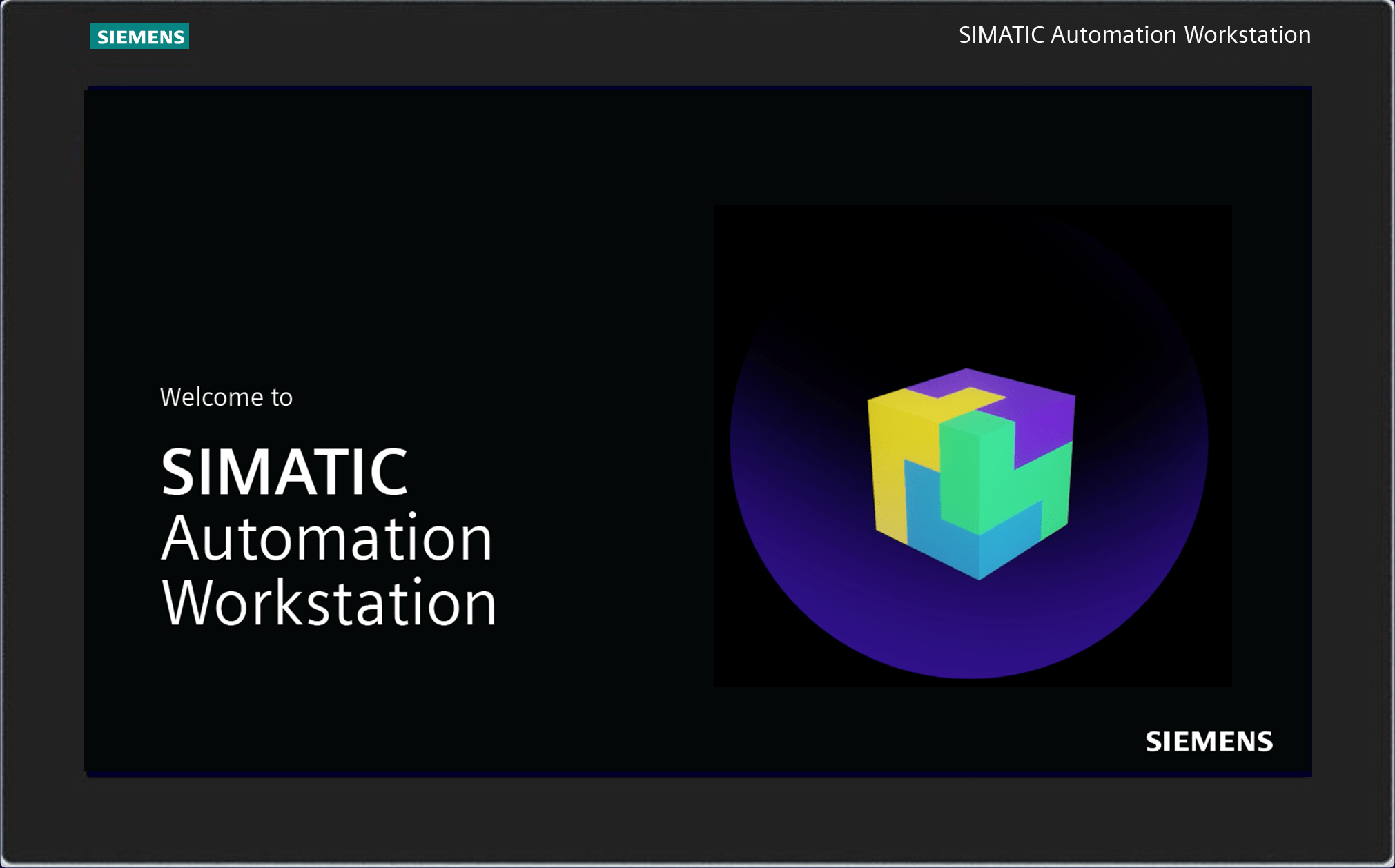 SIEMENS

SIMATIC Automation Workstation

Welcome to

SIMATIC
Automation
Workstation

SIEMENS